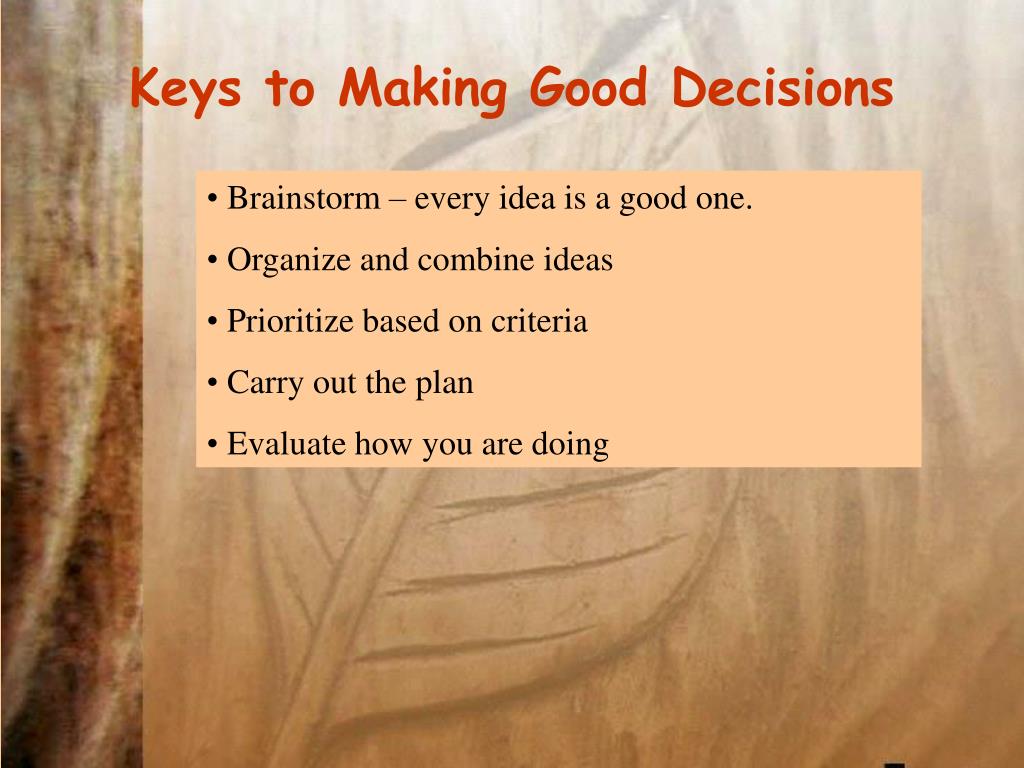 Keys to Making Good Decisions

• Brainstorm – every idea is a good one.

• Organize and combine ideas

• Prioritize based on criteria

• Carry out the plan

• Evaluate how you are doing